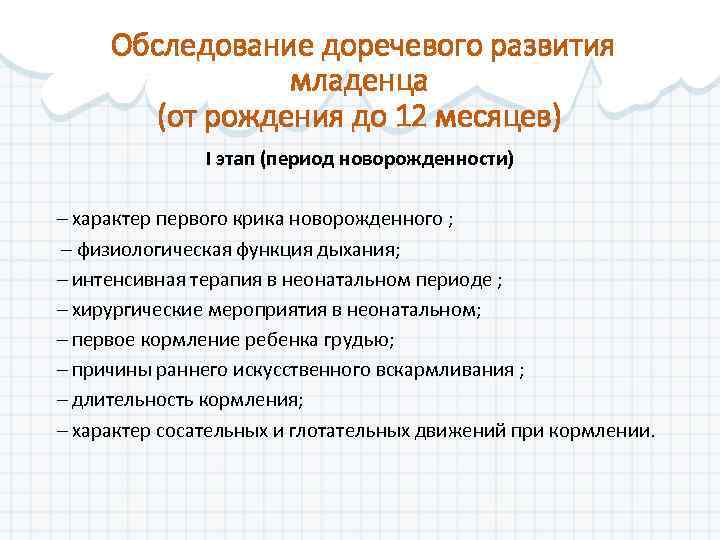 Обследование доречевого развития младенца
(от рождения до 12 месяцев)

I этап (период новорожденности)

– характер первого крика новорожденного ;
– физиологическая функция дыхания;
– интенсивная терапия в неонатальном периоде ;
– хирургические мероприятия в неонатальном;
– первое кормление ребенка грудью;
– причины раннего искусственного вскармливания ;
– длительность кормления;
– характер сосательных и глотательных движений при кормлении.